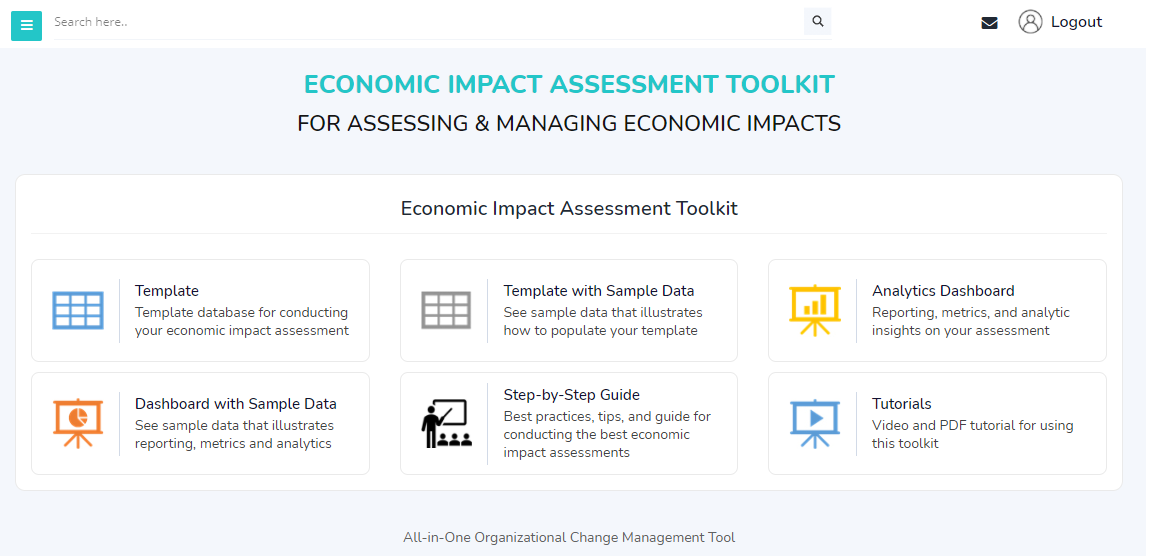 Search here..

Logout

ECONOMIC IMPACT ASSESSMENT TOOLKIT

FOR ASSESSING & MANAGING ECONOMIC IMPACTS

Economic Impact Assessment Toolkit

Template
Template database for conducting your economic impact assessment

Template with Sample Data
See sample data that illustrates how to populate your template

Analytics Dashboard
Reporting, metrics, and analytic insights on your assessment

Dashboard with Sample Data
See sample data that illustrates reporting, metrics and analytics

Step-by-Step Guide
Best practices, tips, and guide for conducting the best economic impact assessments

Tutorials
Video and PDF tutorial for using this toolkit

All-in-One Organizational Change Management Tool